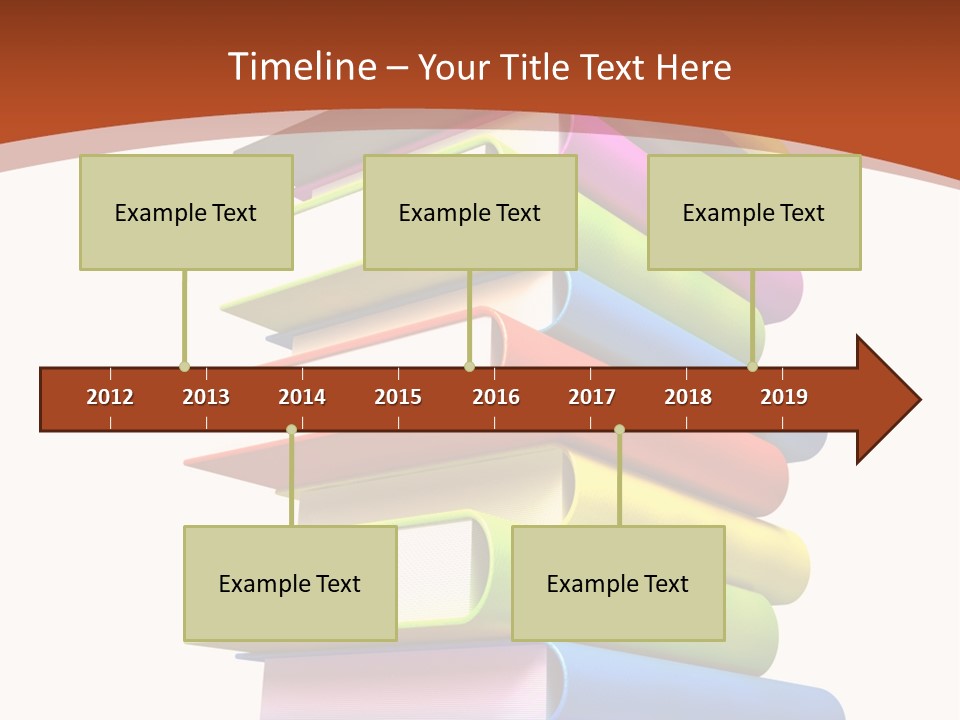 Timeline – Your Title Text Here

Example Text

Example Text

Example Text

2012 2013 2014 2015 2016 2017 2018 2019

Example Text

Example Text